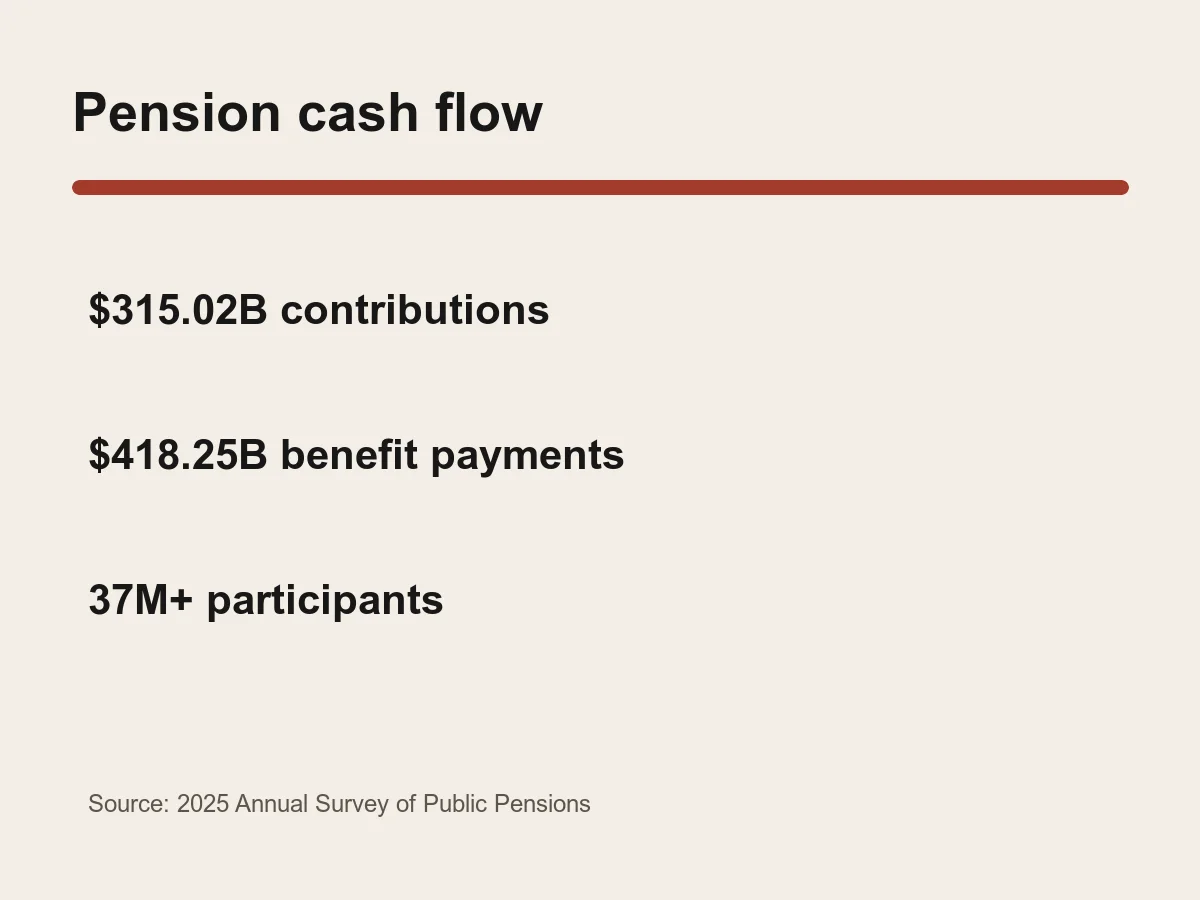 Pension cash flow

\$315.02B contributions

\$418.25B benefit payments

37M+ participants

Source: 2025 Annual Survey of Public Pensions